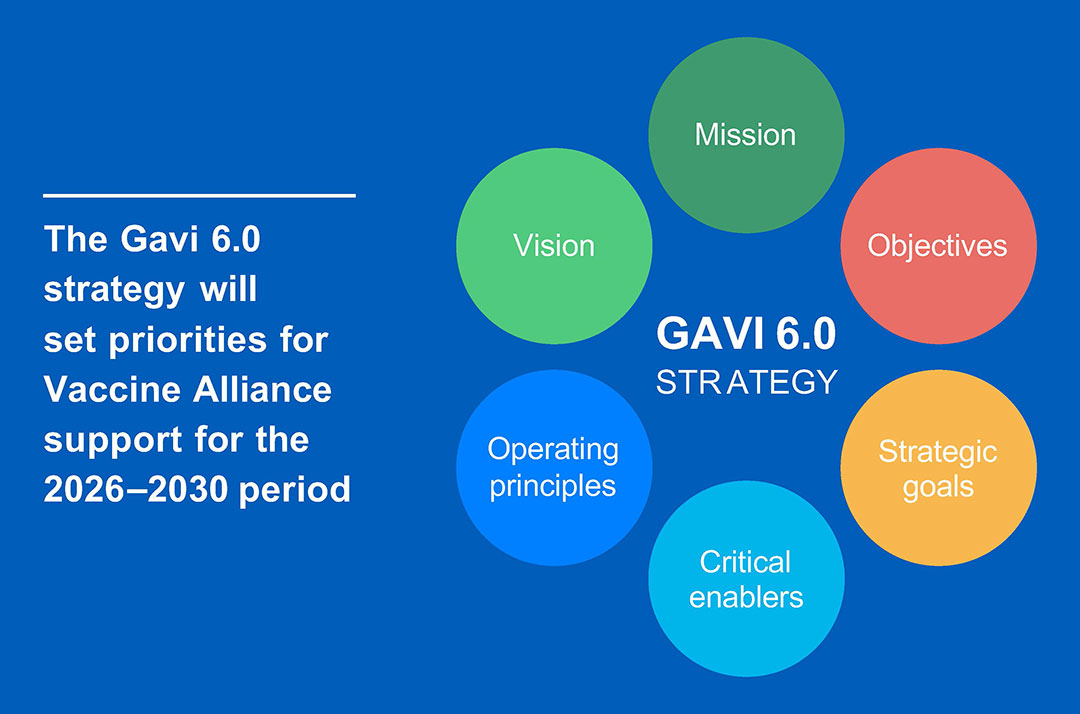 The Gavi 6.0 strategy will set priorities for Vaccine Alliance support for the 2026–2030 period

Mission

Vision

Objectives

GAVI 6.0
STRATEGY

Operating principles

Strategic goals

Critical enablers